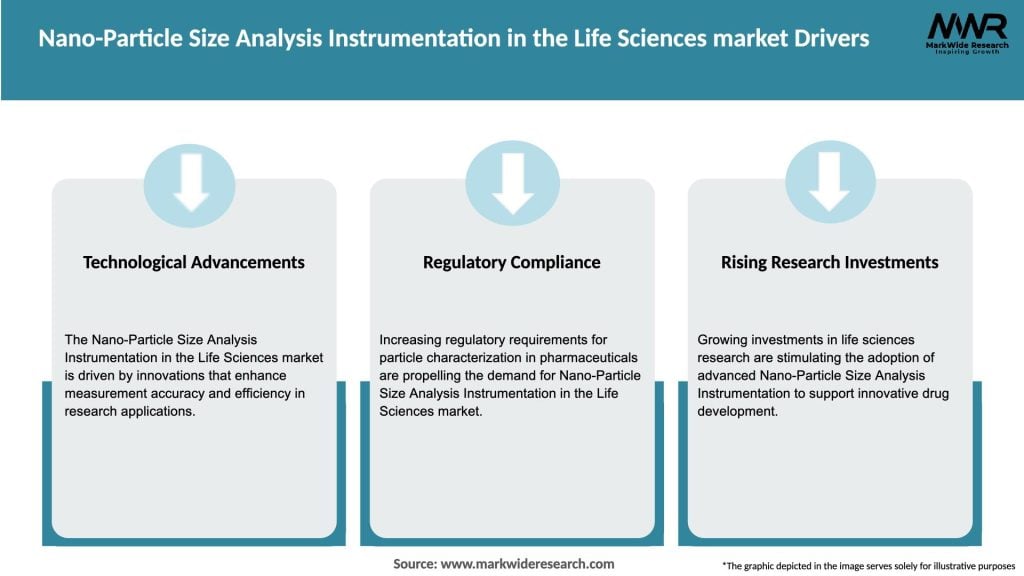 Nano-Particle Size Analysis Instrumentation in the Life Sciences market Drivers

MWR
MarkWide Research
Inspiring Growth

Technological Advancements

The Nano-Particle Size Analysis Instrumentation in the Life Sciences market is driven by innovations that enhance measurement accuracy and efficiency in research applications.

Regulatory Compliance

Increasing regulatory requirements for particle characterization in pharmaceuticals are propelling the demand for Nano-Particle Size Analysis Instrumentation in the Life Sciences market.

Rising Research Investments

Growing investments in life sciences research are stimulating the adoption of advanced Nano-Particle Size Analysis Instrumentation to support innovative drug development.

Source: www.markwideresearch.com

*The graphic depicted in the image serves solely for illustrative purposes